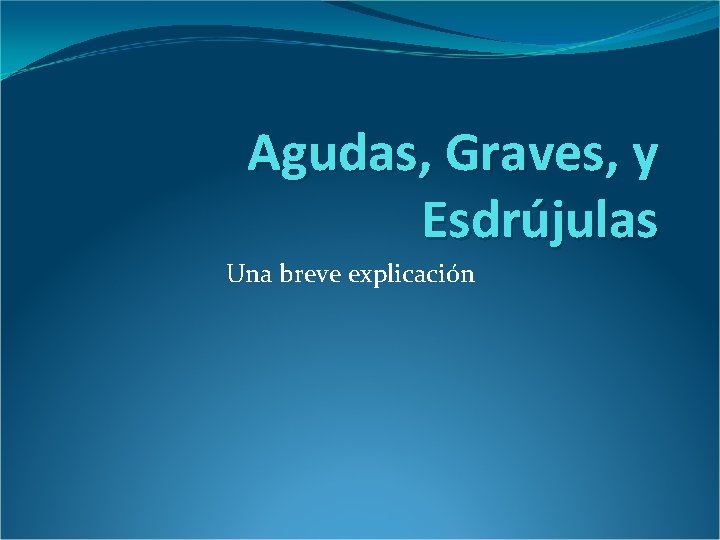 Agudas, Graves, y Esdrújulas

Una breve explicación